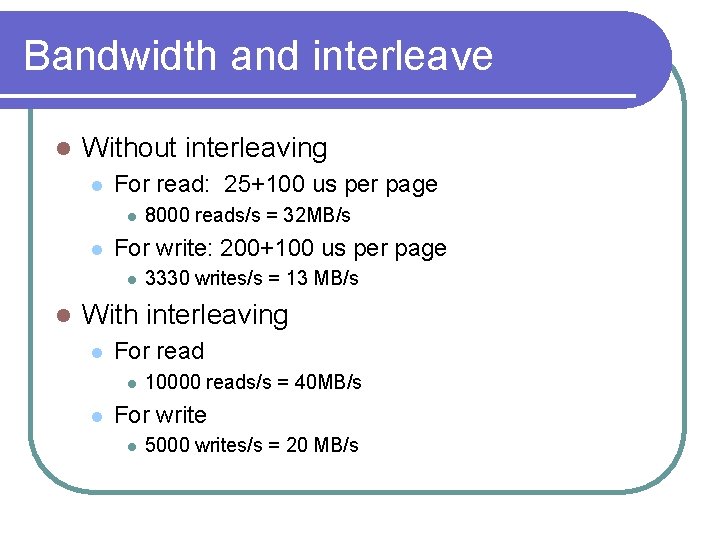 Bandwidth and interleave

- Without interleaving
  - For read: 25+100 us per page
    - 8000 reads/s = 32MB/s
  - For write: 200+100 us per page
    - 3330 writes/s = 13 MB/s
- With interleaving
  - For read
    - 10000 reads/s = 40MB/s
  - For write
    - 5000 writes/s = 20 MB/s